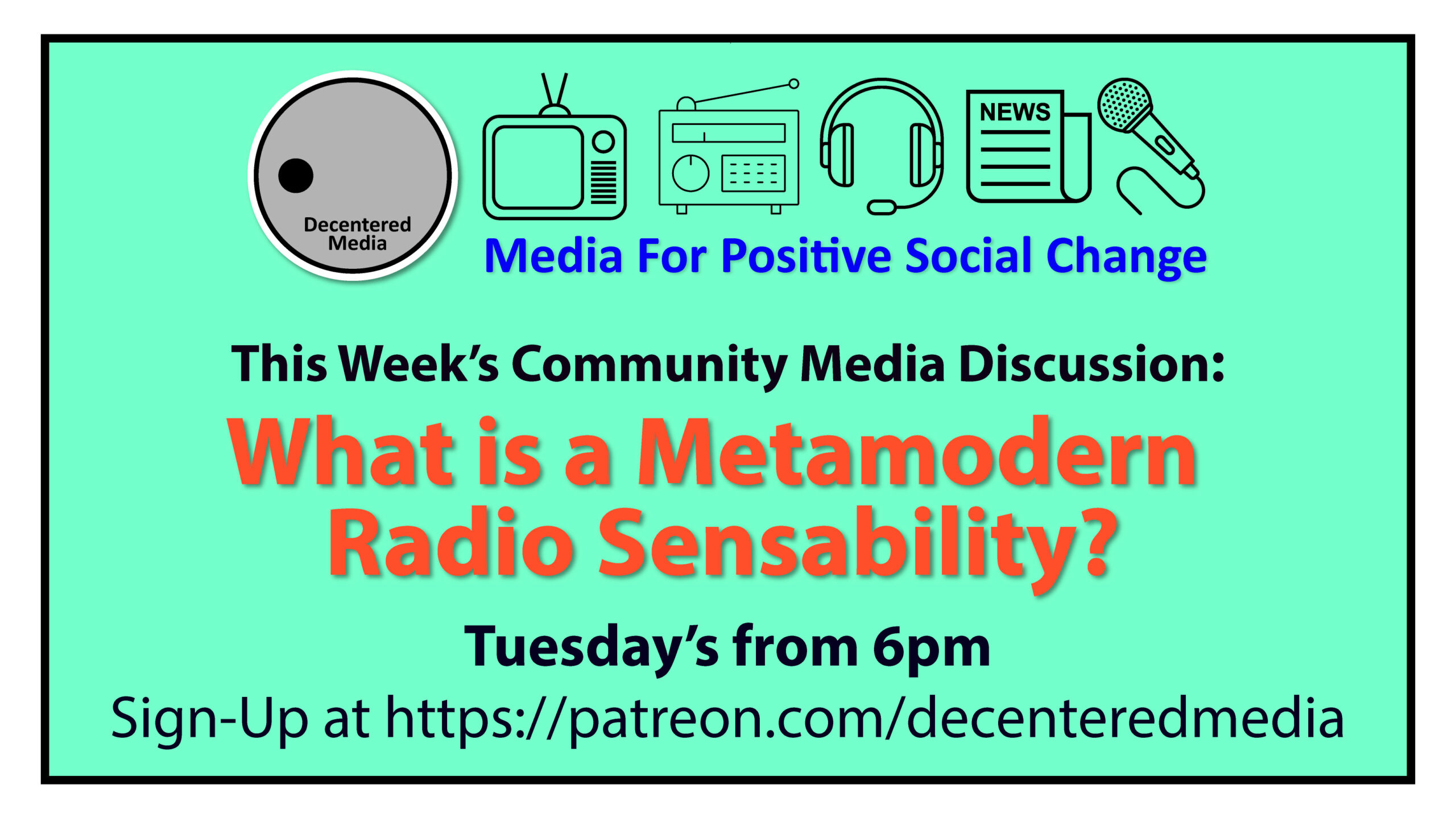 Decentered Media

NEWS

Media For Positive Social Change

This Week's Community Media Discussion:

What is a Metamodern Radio Sensability?

Tuesday's from 6pm

Sign-Up at https://patreon.com/decenteredmedia